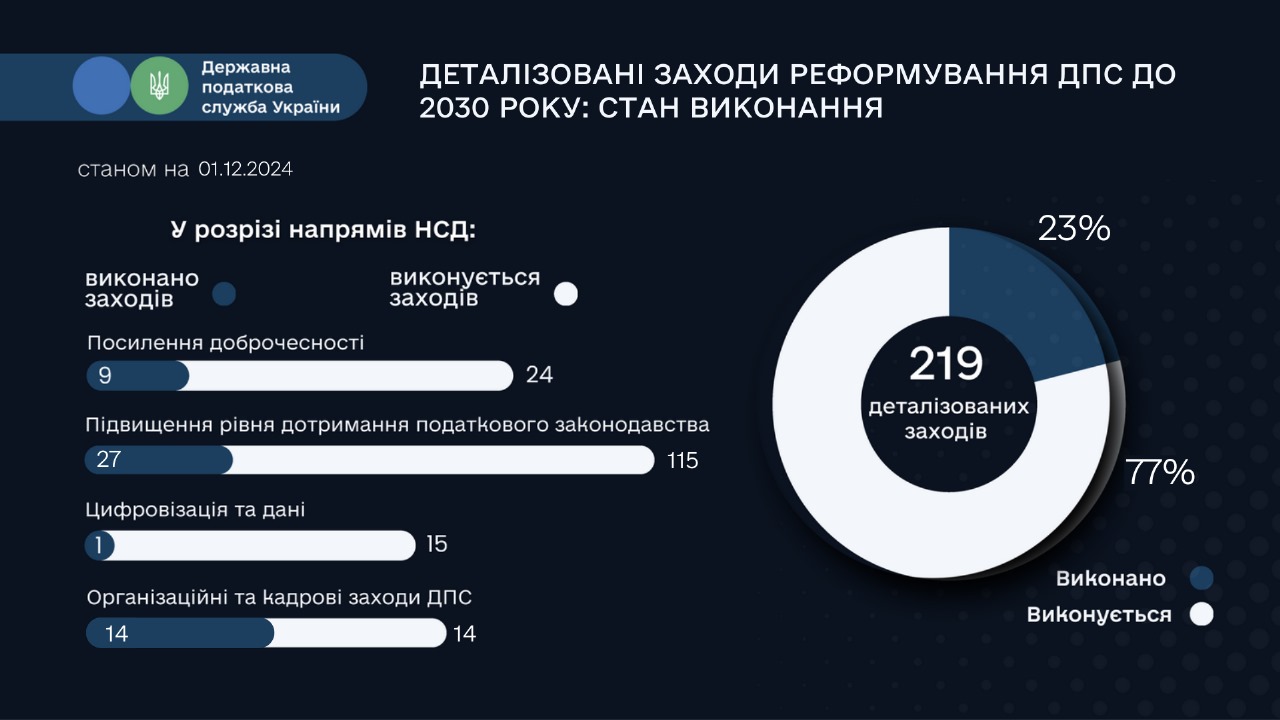 Державна податкова служба України

ДЕТАЛІЗОВАНІ ЗАХОДИ РЕФОРМУВАННЯ ДПС ДО 2030 РОКУ: СТАН ВИКОНАННЯ

станом на 01.12.2024

У розрізі напрямів НСД:

виконано заходів

виконується заходів

Посилення доброчесності

9 24

Підвищення рівня дотримання податкового законодавства

27 115

Цифровізація та дані

1 15

Організаційні та кадрові заходи ДПС

14 14

23%

219 деталізованих заходів

77%

Виконано

Виконується